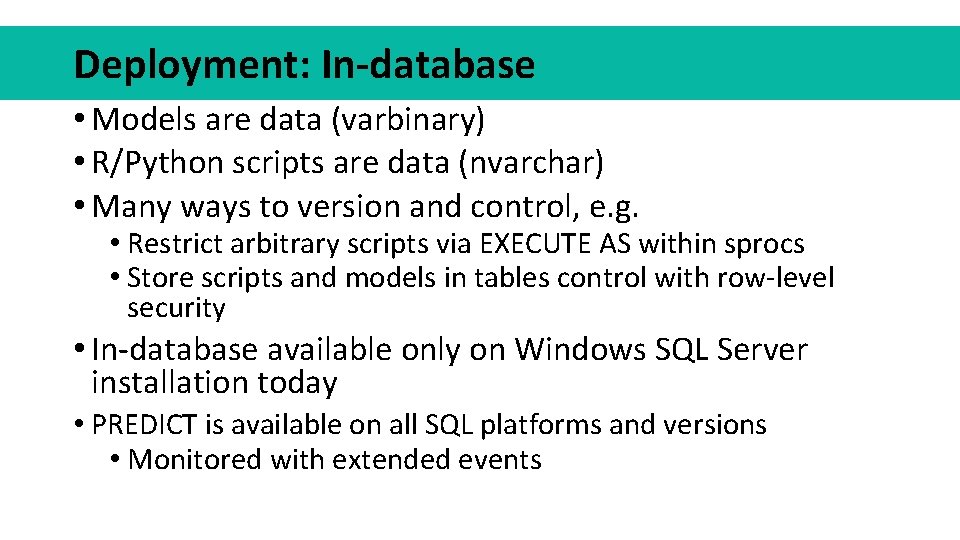 Deployment: In-database

• Models are data (varbinary)
• R/Python scripts are data (nvarchar)
• Many ways to version and control, e.g.
  • Restrict arbitrary scripts via EXECUTE AS within sprocs
  • Store scripts and models in tables control with row-level security
• In-database available only on Windows SQL Server installation today
• PREDICT is available on all SQL platforms and versions
  • Monitored with extended events